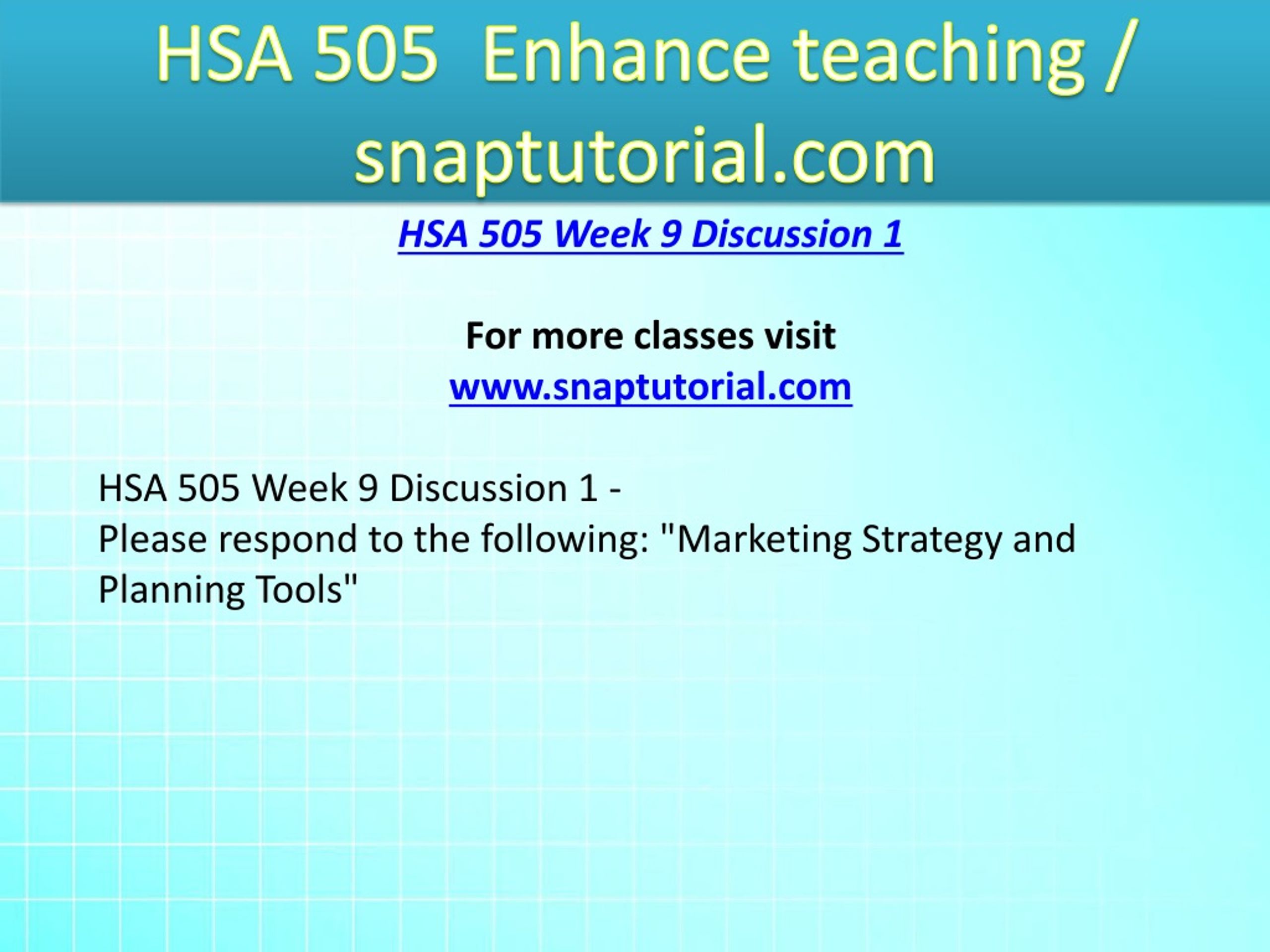 HSA 505 Enhance teaching / snaptutorial.com

HSA 505 Week 9 Discussion 1

For more classes visit
www.snaptutorial.com

HSA 505 Week 9 Discussion 1 -
Please respond to the following: "Marketing Strategy and Planning Tools"